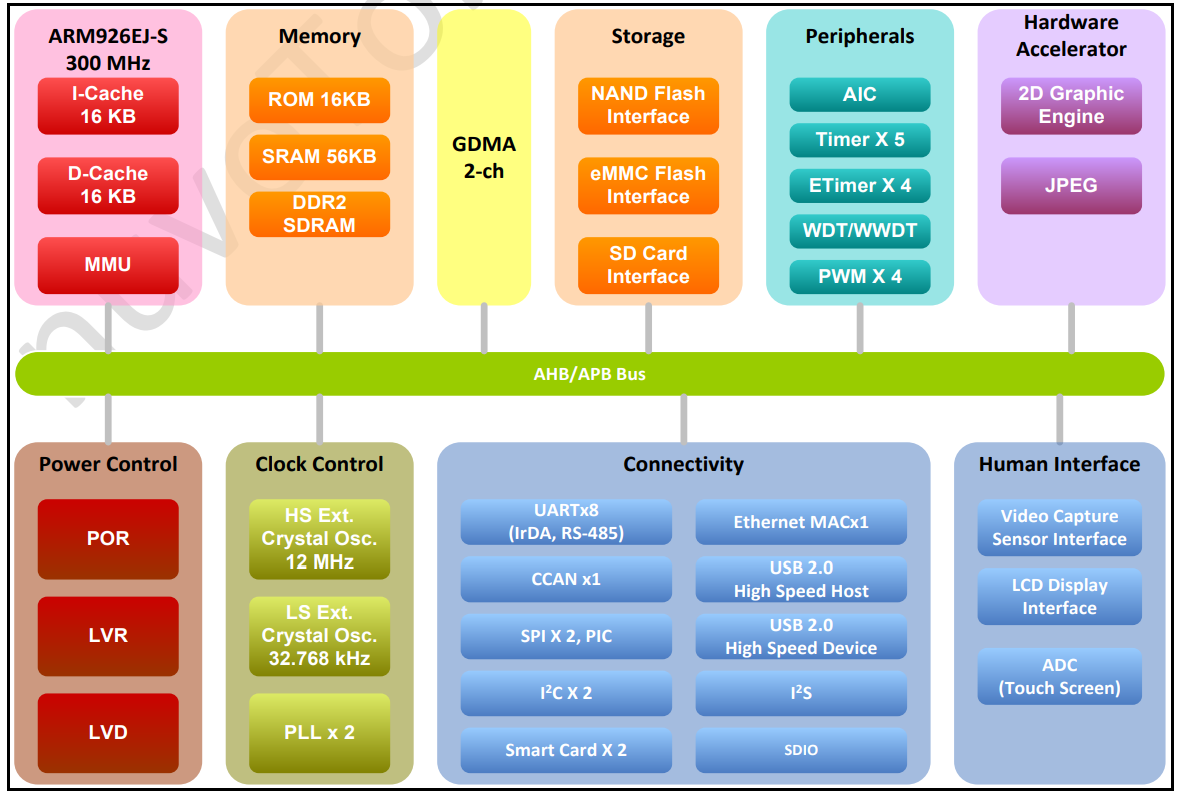 ARM926EJ-S
300 MHz

I-Cache
16 KB

D-Cache
16 KB

MMU

Memory

ROM 16KB

SRAM 56KB

DDR2
SDRAM

GDMA
2-ch

Storage

NAND Flash
Interface

eMMC Flash
Interface

SD Card
Interface

Peripherals

AIC

Timer X 5

ETimer X 4

WDT/WWDT

PWM X 4

Hardware
Accelerator

2D Graphic
Engine

JPEG

AHB/APB Bus

Power Control

POR

LVR

LVD

Clock Control

HS Ext.
Crystal Osc.
12 MHz

LS Ext.
Crystal Osc.
32.768 kHz

PLL x 2

Connectivity

UARTx8
(IrDA, RS-485)

CCAN x1

SPI X 2, PIC

$I^2C$ X 2

Smart Card X 2

Ethernet MACx1

USB 2.0
High Speed Host

USB 2.0
High Speed Device

$I^2S$

SDIO

Human Interface

Video Capture
Sensor Interface

LCD Display
Interface

ADC
(Touch Screen)